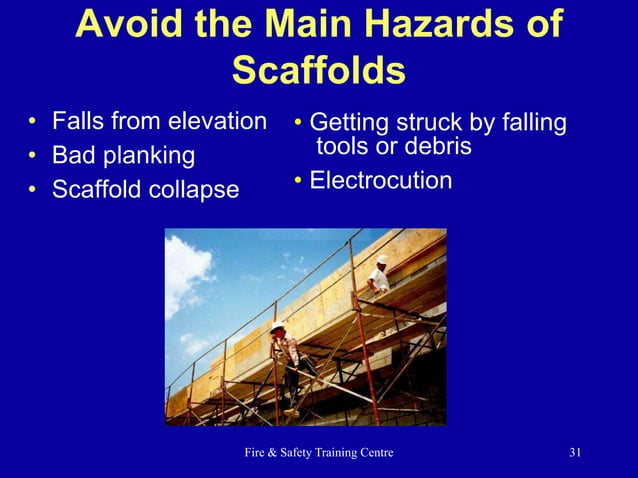 Avoid the Main Hazards of Scaffolds

• Falls from elevation
• Bad planking
• Scaffold collapse

• Getting struck by falling tools or debris
• Electrocution

Fire & Safety Training Centre

31